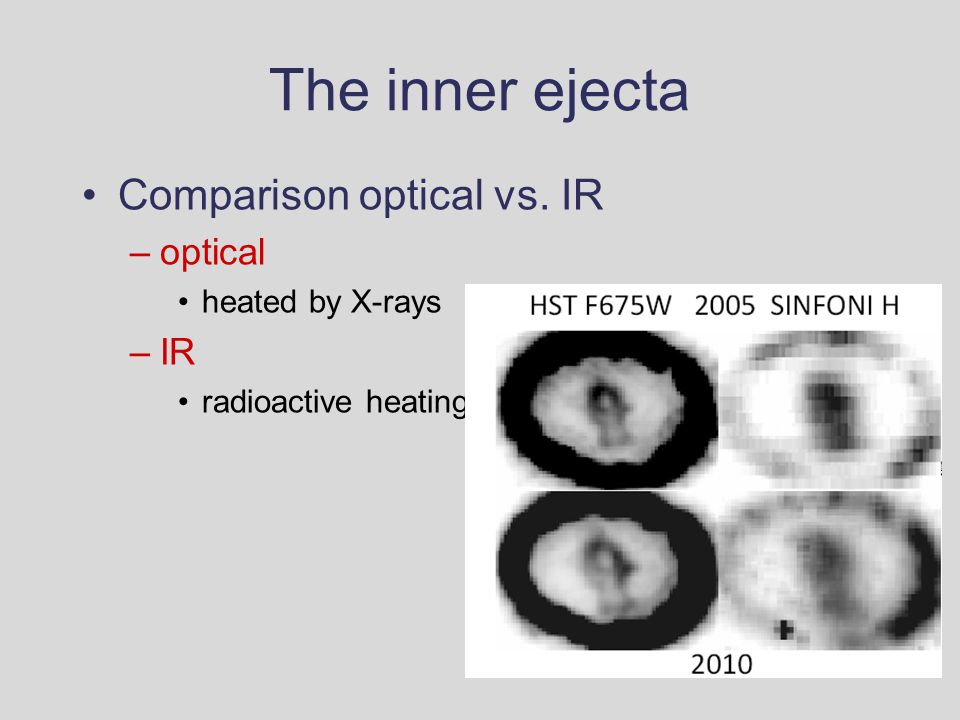 The inner ejecta

• Comparison optical vs. IR
– optical
• heated by X-rays
– IR
• radioactive heating

HST F675W 2005 SINFONI H

2010